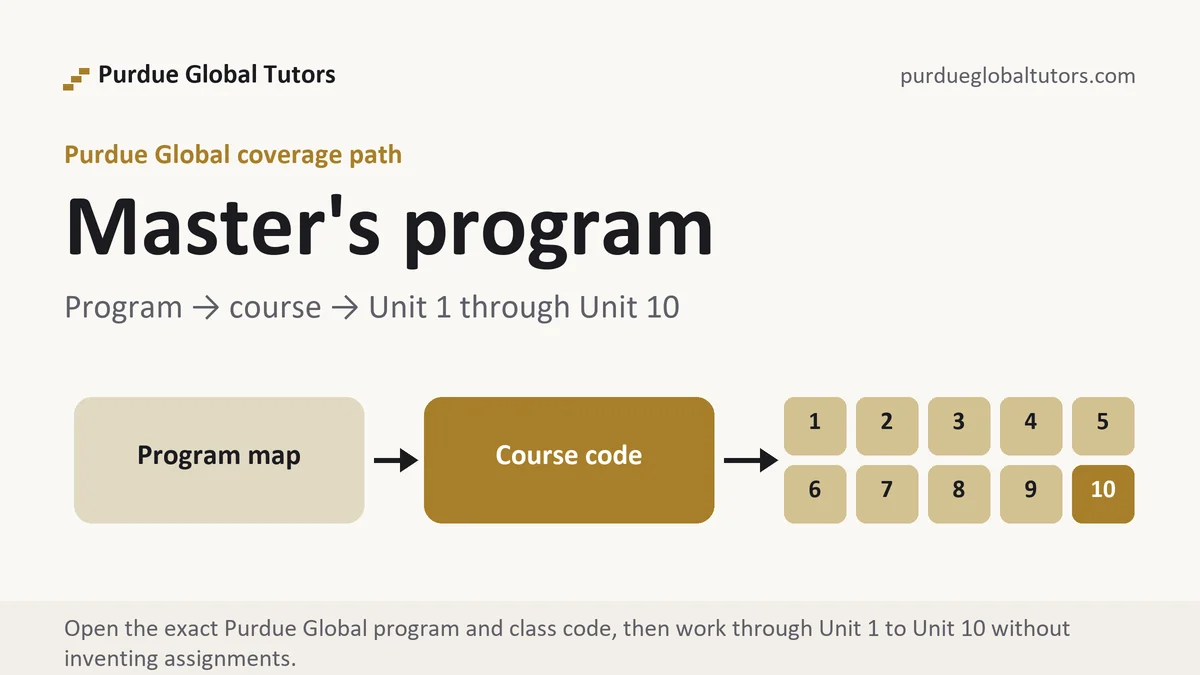 Purdue Global Tutors

purdueglobaltutors.com

Purdue Global coverage path

Master's program

Program → course → Unit 1 through Unit 10

Program map

Course code

1 2 3 4 5
6 7 8 9 10

Open the exact Purdue Global program and class code, then work through Unit 1 to Unit 10 without inventing assignments.